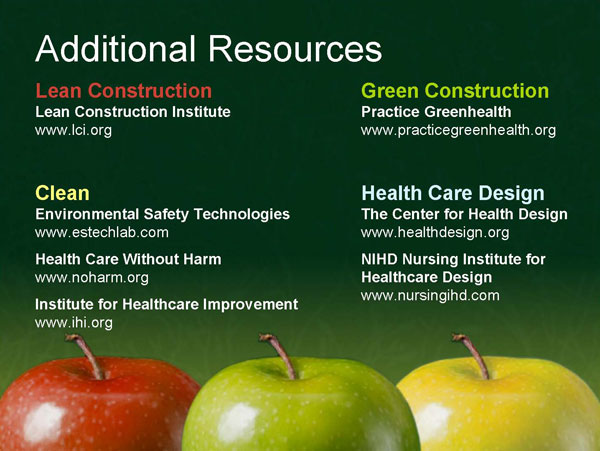 Additional Resources

Lean Construction
Lean Construction Institute
www.lci.org

Clean
Environmental Safety Technologies
www.estechlab.com

Health Care Without Harm
www.noharm.org

Institute for Healthcare Improvement
www.ihi.org

Green Construction
Practice Greenhealth
www.practicegreenhealth.org

Health Care Design
The Center for Health Design
www.healthdesign.org

NIHD Nursing Institute for Healthcare Design
www.nursingihd.com